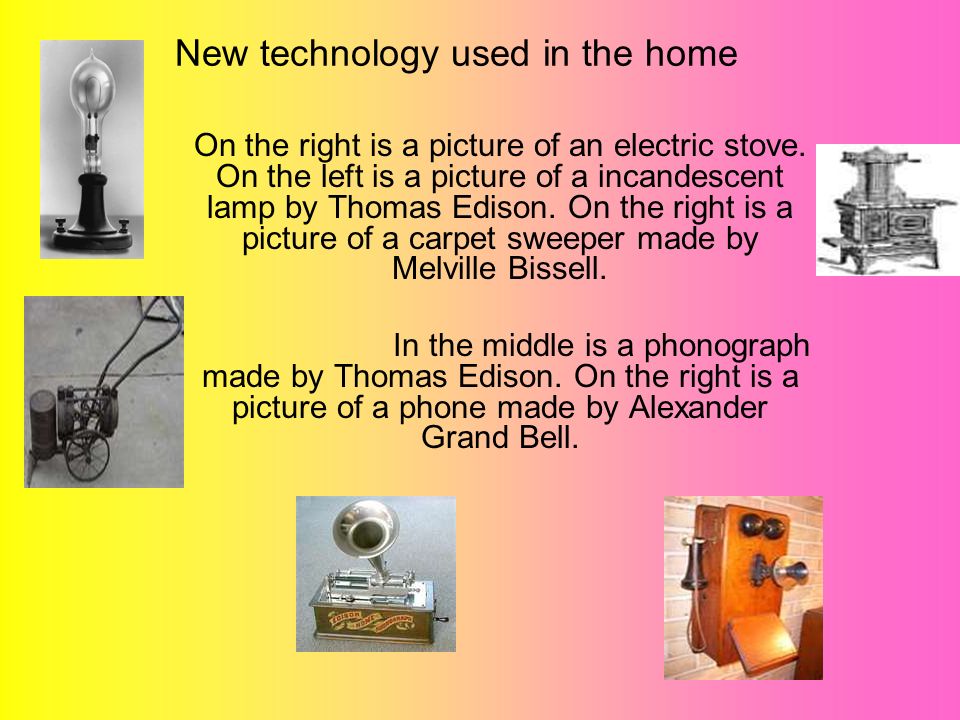 New technology used in the home

On the right is a picture of an electric stove. On the left is a picture of a incandescent lamp by Thomas Edison. On the right is a picture of a carpet sweeper made by Melville Bissell.

In the middle is a phonograph made by Thomas Edison. On the right is a picture of a phone made by Alexander Grand Bell.

EDISON HOME PHONOGRAPH